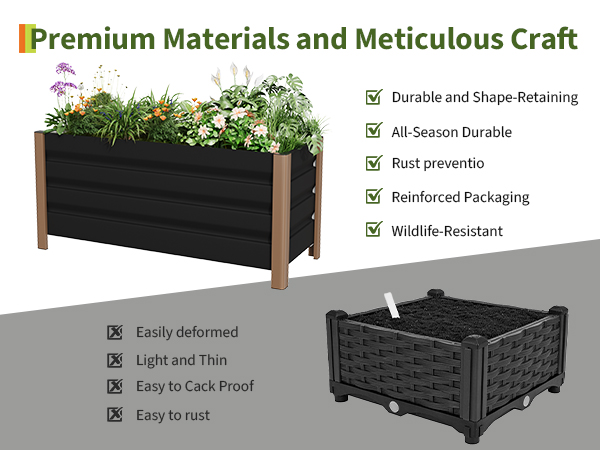 Premium Materials and Meticulous Craft

☑ Durable and Shape-Retaining

☑ All-Season Durable

☑ Rust preventio

☑ Reinforced Packaging

☑ Wildlife-Resistant

☒ Easily deformed

☒ Light and Thin

☒ Easy to Cack Proof

☒ Easy to rust